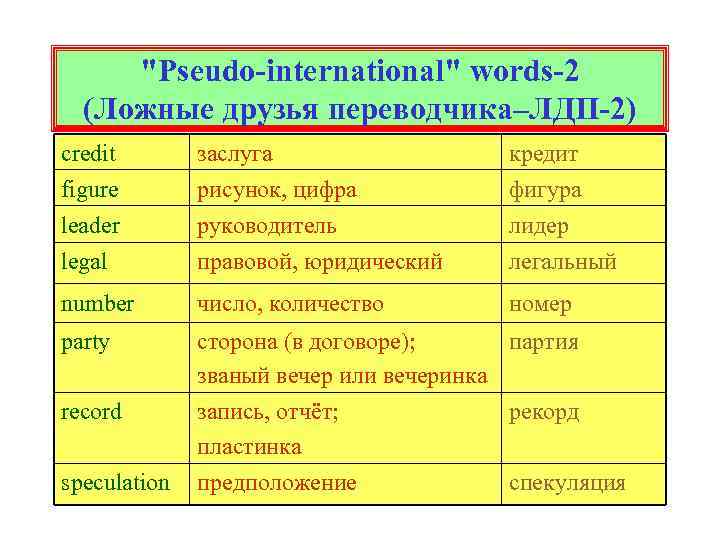 "Pseudo-international" words-2
(Ложные друзья переводчика–ЛДП-2)

| | | |
|---|---|---|
| credit | заслуга | кредит |
| figure | рисунок, цифра | фигура |
| leader | руководитель | лидер |
| legal | правовой, юридический | легальный |
| number | число, количество | номер |
| party | сторона (в договоре); званый вечер или вечеринка | партия |
| record | запись, отчёт; пластинка | рекорд |
| speculation | предположение | спекуляция |